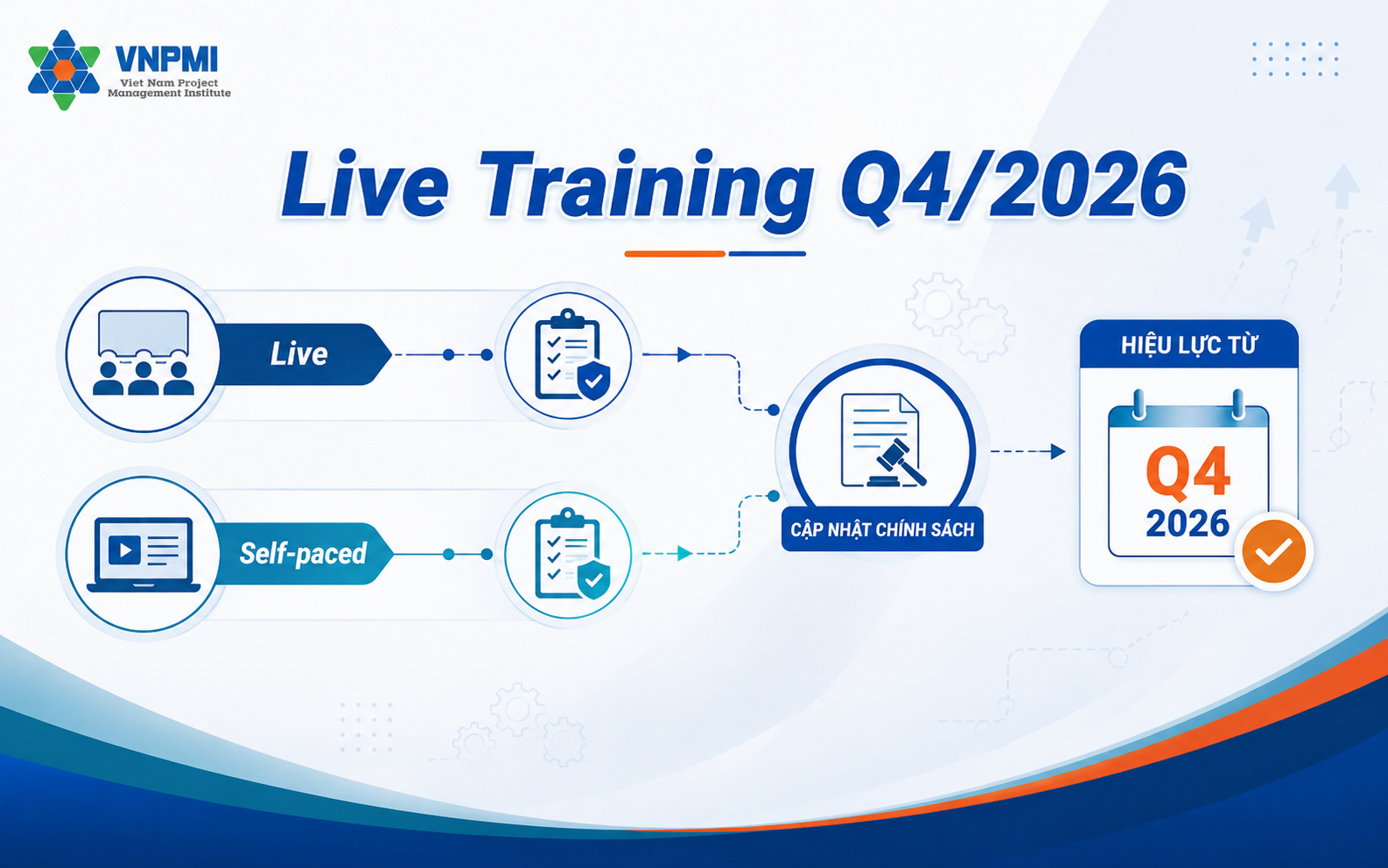 VNPMI
Viet Nam Project Management Institute

Live Training Q4/2026

Live

Self-paced

CẬP NHẬT CHÍNH SÁCH

HIỆU LỰC TỪ

Q4
2026